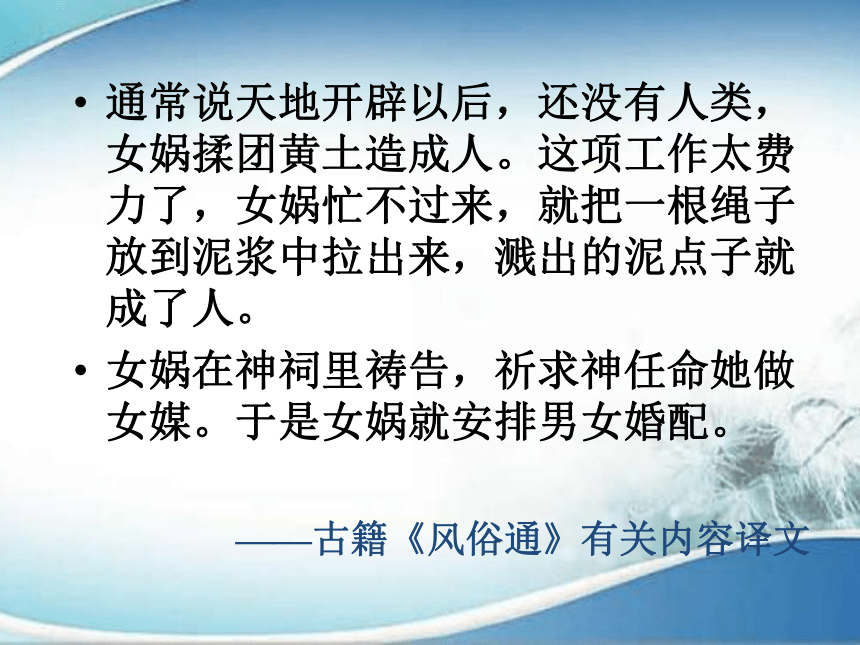 • 通常说天地开辟以后，还没有人类，女娲揉团黄土造成人。这项工作太费力了，女娲忙不过来，就把一根绳子放到泥浆中拉出来，溅出的泥点子就成了人。

• 女娲在神祠里祷告，祈求神任命她做女媒。于是女娲就安排男女婚配。

——古籍《风俗通》有关内容译文